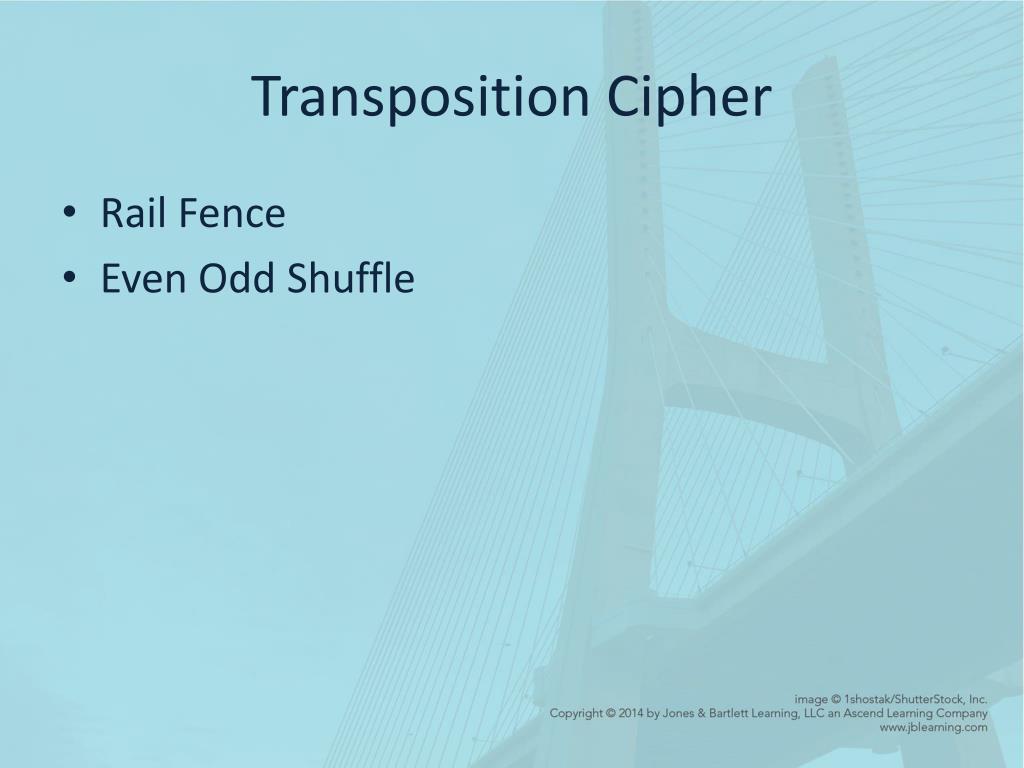 Transposition Cipher

• Rail Fence
• Even Odd Shuffle

image © 1shostak/ShutterStock, Inc.
Copyright © 2014 by Jones & Bartlett Learning, LLC an Ascend Learning Company
www.jblearning.com